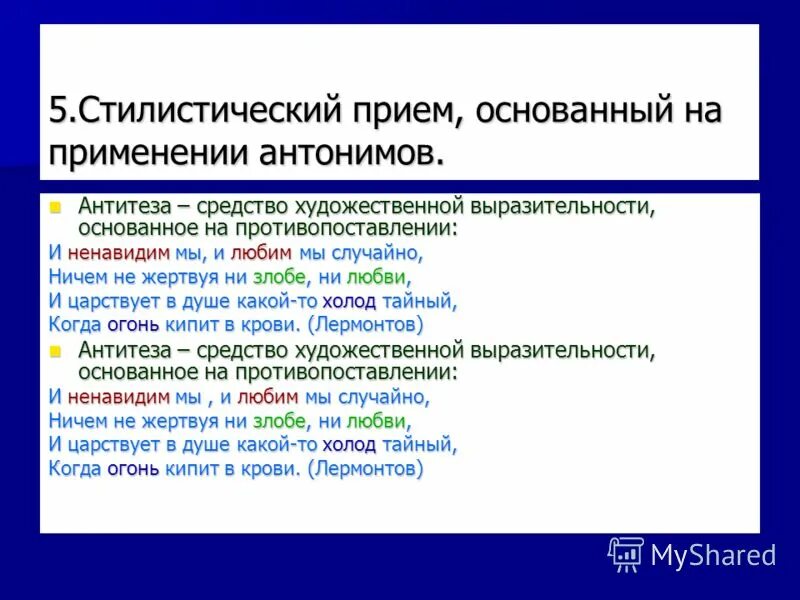 5.Стилистический прием, основанный на применении антонимов.

Антитеза – средство художественной выразительности, основанное на противопоставлении:
И ненавидим мы, и любим мы случайно,
Ничем не жертвуя ни злобе, ни любви,
И царствует в душе какой-то холод тайный,
Когда огонь кипит в крови. (Лермонтов)

Антитеза – средство художественной выразительности, основанное на противопоставлении:
И ненавидим мы , и любим мы случайно,
Ничем не жертвуя ни злобе, ни любви,
И царствует в душе какой-то холод тайный,
Когда огонь кипит в крови. (Лермонтов)

MyShared